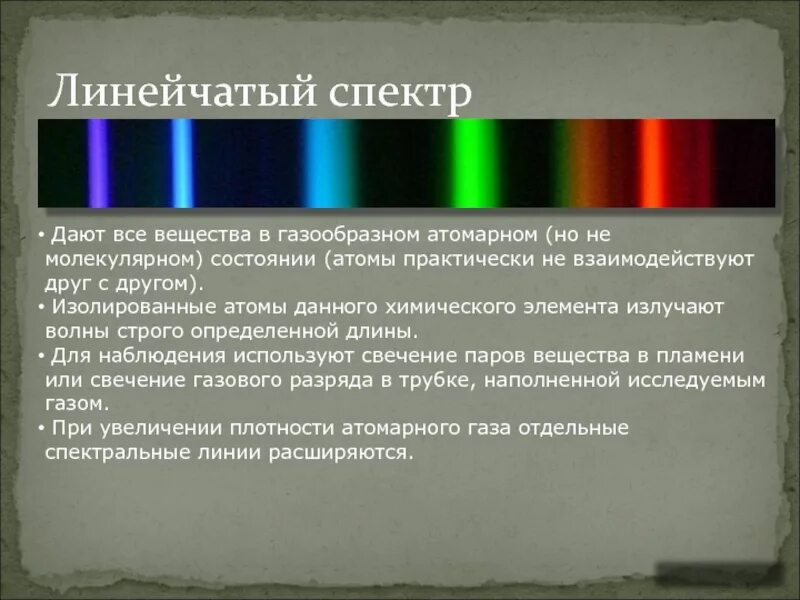 Линейчатый спектр

• Дают все вещества в газообразном атомарном (но не молекулярном) состоянии (атомы практически не взаимодействуют друг с другом).
• Изолированные атомы данного химического элемента излучают волны строго определенной длины.
• Для наблюдения используют свечение паров вещества в пламени или свечение газового разряда в трубке, наполненной исследуемым газом.
• При увеличении плотности атомарного газа отдельные спектральные линии расширяются.